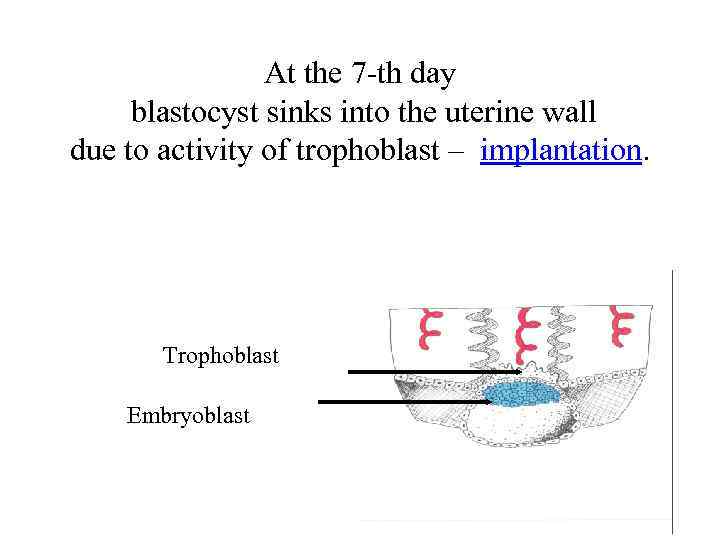 At the 7-th day
blastocyst sinks into the uterine wall
due to activity of trophoblast – implantation.

Trophoblast

Embryoblast